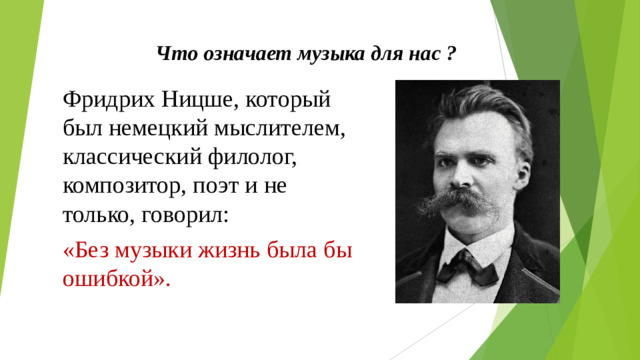 Что означает музыка для нас ?

Фридрих Ницше, который был немецкий мыслителем, классический филолог, композитор, поэт и не только, говорил:

«Без музыки жизнь была бы ошибкой».